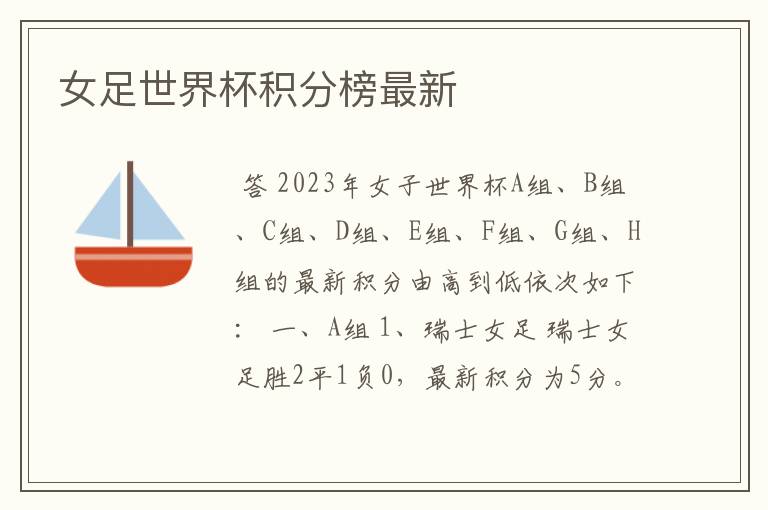 女足世界杯积分榜最新

答 2023年女子世界杯A组、B组、C组、D组、E组、F组、G组、H组的最新积分由高到低依次如下： 一、A组 1、瑞士女足 瑞士女足胜2平1负0，最新积分为5分。